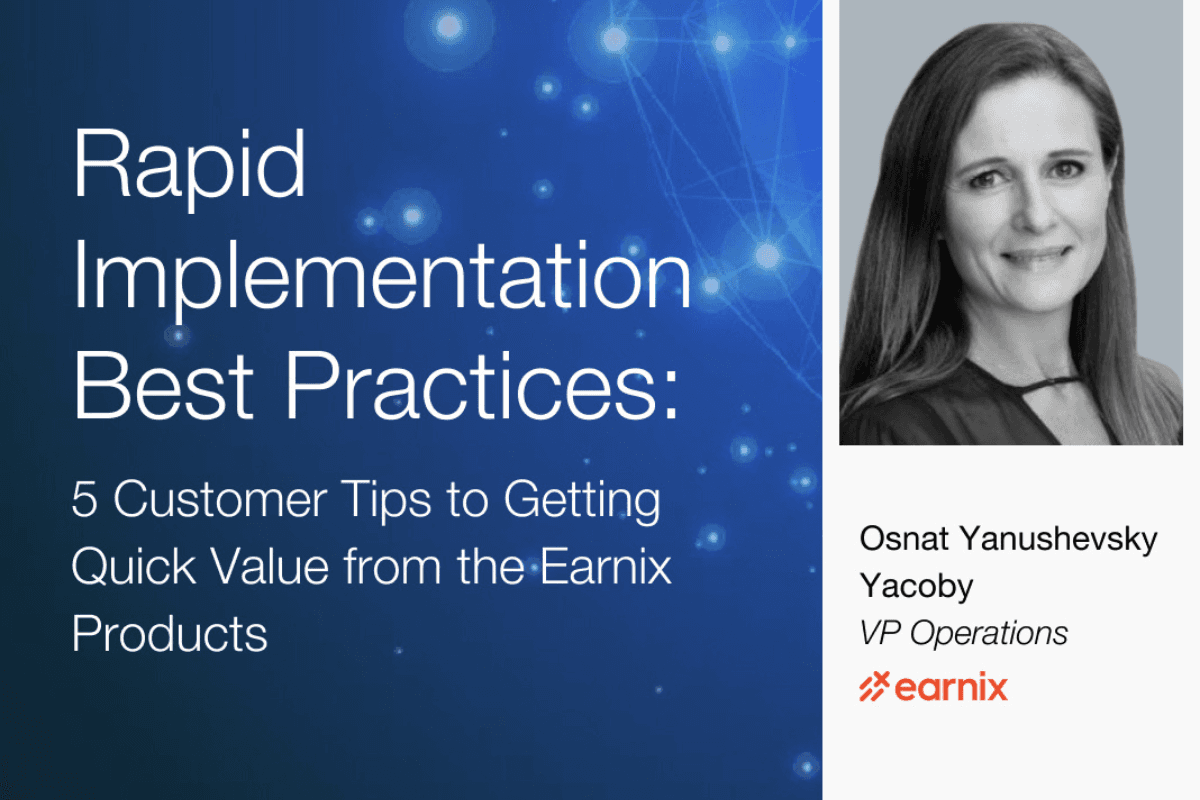 Rapid Implementation Best Practices:

5 Customer Tips to Getting Quick Value from the Earnix Products

Osnat Yanushevsky Yacoby
VP Operations

earnix